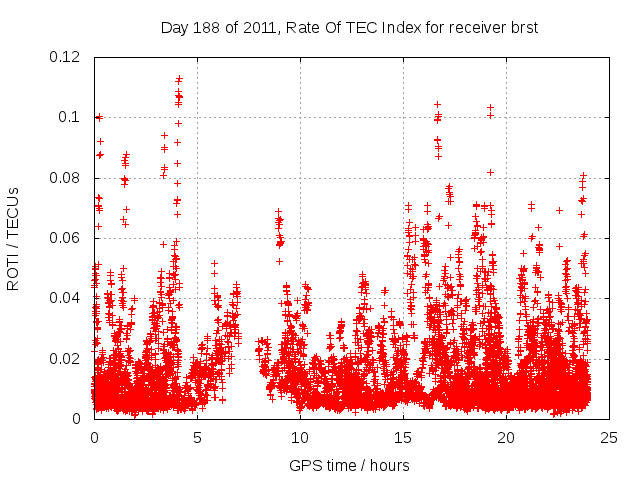 Day 188 of 2011, Rate Of TEC Index for receiver brst

ROTI / TECUs

0.12
0.1
0.08
0.06
0.04
0.02
0

0
5
10
15
20
25

GPS time / hours